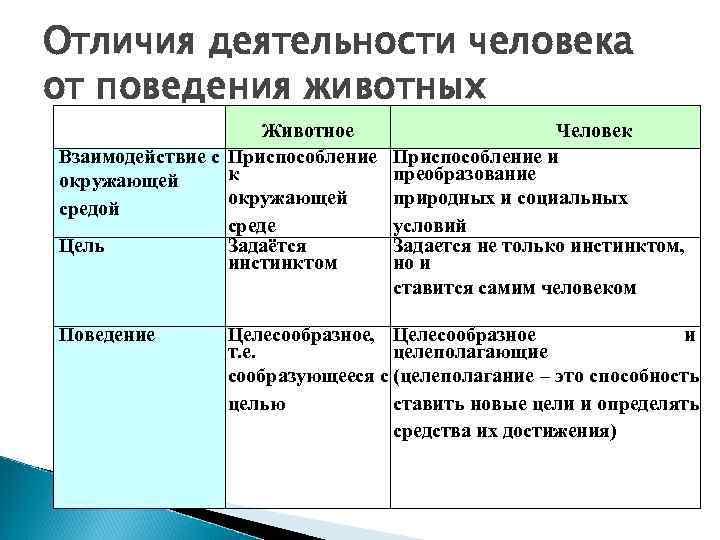 Отличия деятельности человека от поведения животных

| | Животное | Человек |
|---|---|---|
| Взаимодействие с окружающей средой | Приспособление к окружающей среде | Приспособление и преобразование природных и социальных условий |
| Цель | Задаётся инстинктом | Задается не только инстинктом, но и ставится самим человеком |
| Поведение | Целесообразное, т.е. сообразующееся с целью | Целесообразное и целеполагающие (целеполагание – это способность ставить новые цели и определять средства их достижения) |